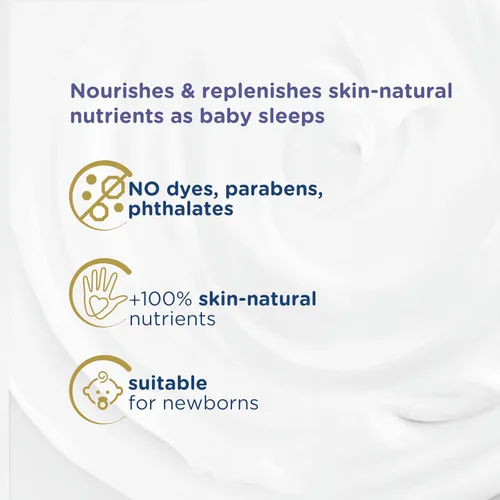 Nourishes & replenishes skin-natural nutrients as baby sleeps

NO dyes, parabens, phthalates

+100% skin-natural nutrients

suitable for newborns